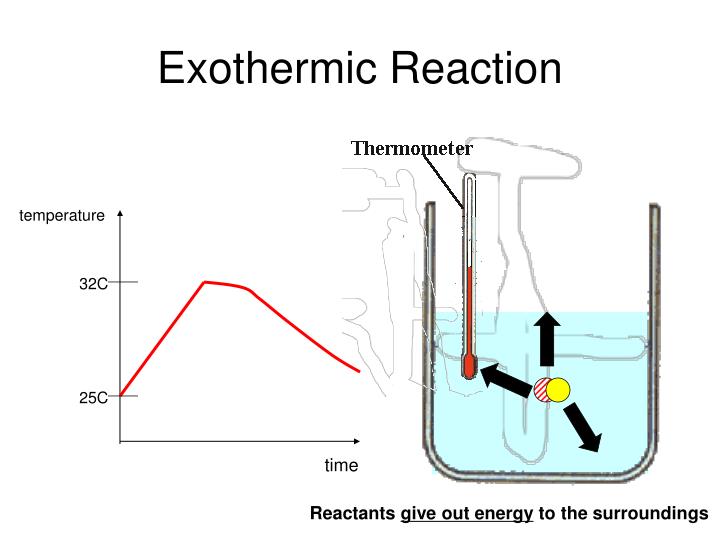 Exothermic Reaction

Thermometer

temperature

32C

25C

time

Reactants give out energy to the surroundings